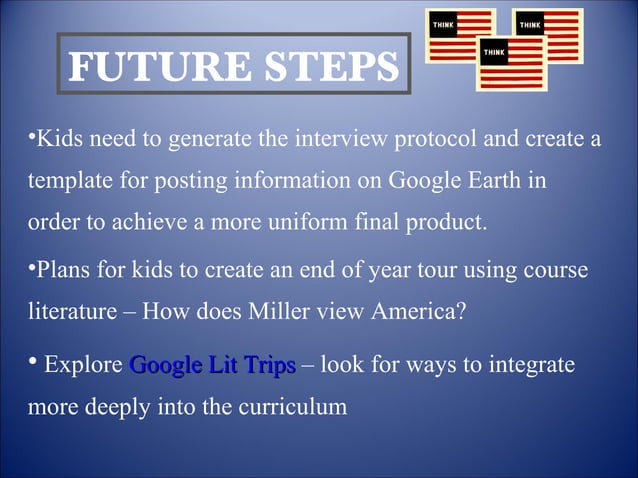 FUTURE STEPS

THINK

THINK

THINK

•Kids need to generate the interview protocol and create a template for posting information on Google Earth in order to achieve a more uniform final product.

•Plans for kids to create an end of year tour using course literature – How does Miller view America?

• Explore Google Lit Trips – look for ways to integrate more deeply into the curriculum